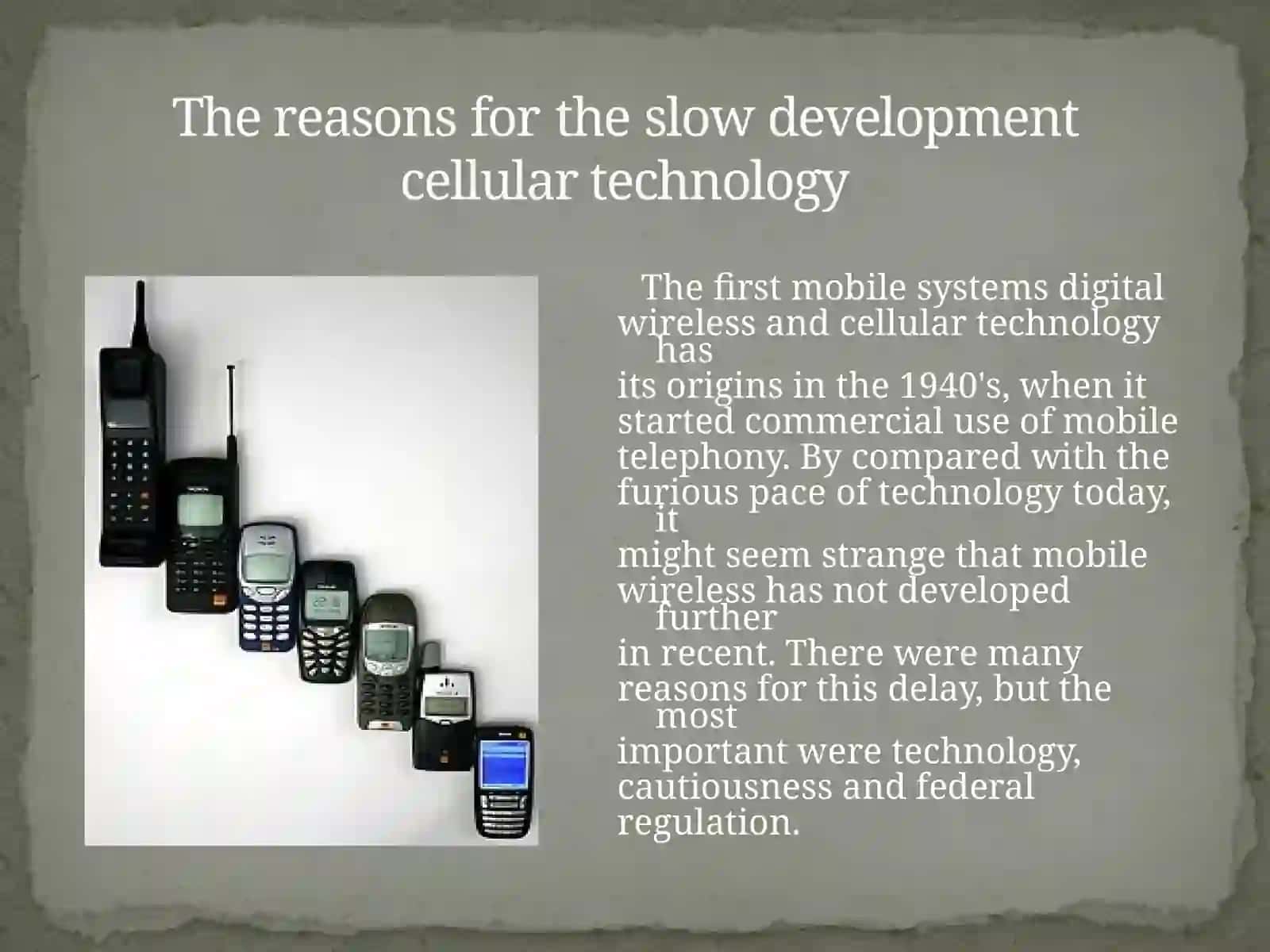 The reasons for the slow development cellular technology

The first mobile systems digital wireless and cellular technology has its origins in the 1940's, when it started commercial use of mobile telephony. By compared with the furious pace of technology today, it might seem strange that mobile wireless has not developed further in recent. There were many reasons for this delay, but the most important were technology, cautiousness and federal regulation.